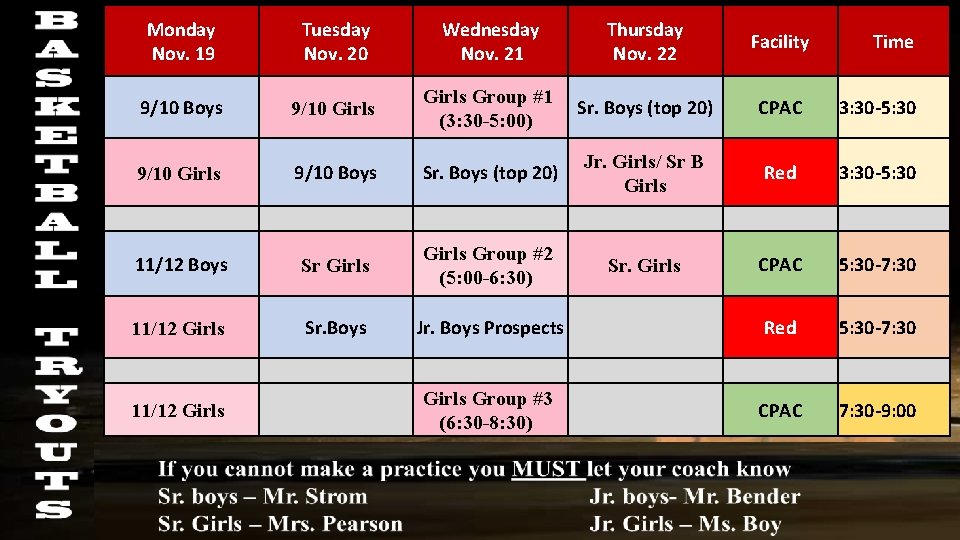 BASKETBALL TRYOUTS

| Monday Nov. 19 | Tuesday Nov. 20 | Wednesday Nov. 21 | Thursday Nov. 22 | Facility | Time |
|---|---|---|---|---|---|
| 9/10 Boys | 9/10 Girls | Girls Group #1 (3:30-5:00) | Sr. Boys (top 20) | CPAC | 3:30-5:30 |
| 9/10 Girls | 9/10 Boys | Sr. Boys (top 20) | Jr. Girls/ Sr B Girls | Red | 3:30-5:30 |
| | | | | | |
| 11/12 Boys | Sr Girls | Girls Group #2 (5:00-6:30) | Sr. Girls | CPAC | 5:30-7:30 |
| 11/12 Girls | Sr.Boys | Jr. Boys Prospects | | Red | 5:30-7:30 |
| | | | | | |
| 11/12 Girls | | Girls Group #3 (6:30-8:30) | | CPAC | 7:30-9:00 |

If you cannot make a practice you MUST let your coach know

Sr. boys – Mr. Strom

Sr. Girls – Mrs. Pearson

Jr. boys- Mr. Bender

Jr. Girls – Ms. Boy